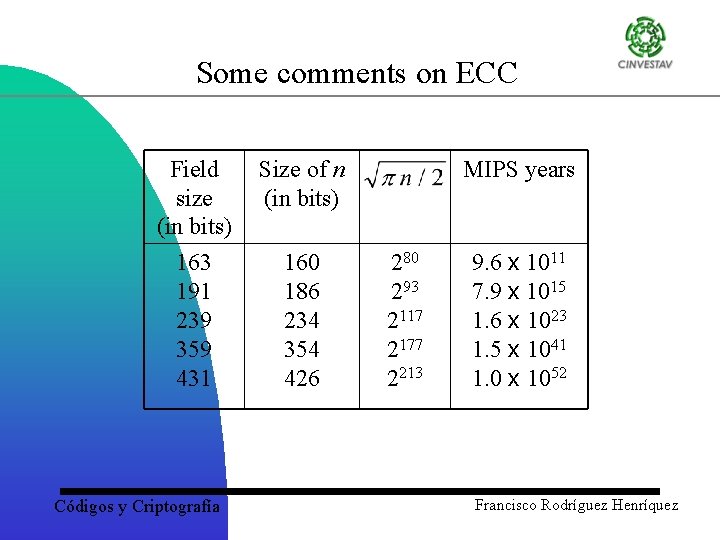 CINVESTAV

Some comments on ECC

| Field size (in bits) | Size of $n$ (in bits) | $\sqrt{\pi n / 2}$ | MIPS years |
|---|---|---|---|
| 163 | 160 | $2^{80}$ | 9.6 x $10^{11}$ |
| 191 | 186 | $2^{93}$ | 7.9 x $10^{15}$ |
| 239 | 234 | $2^{117}$ | 1.6 x $10^{23}$ |
| 359 | 354 | $2^{177}$ | 1.5 x $10^{41}$ |
| 431 | 426 | $2^{213}$ | 1.0 x $10^{52}$ |

Códigos y Criptografía

Francisco Rodríguez Henríquez